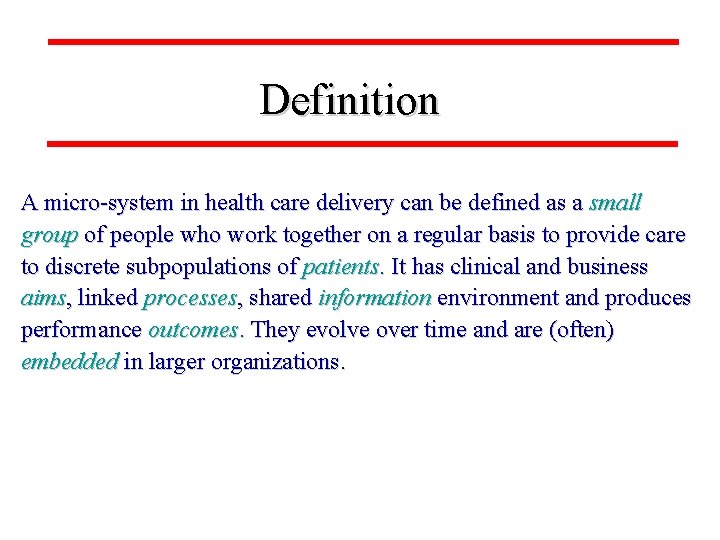 Definition

A micro-system in health care delivery can be defined as a small group of people who work together on a regular basis to provide care to discrete subpopulations of patients. It has clinical and business aims, linked processes, shared information environment and produces performance outcomes. They evolve over time and are (often) embedded in larger organizations.